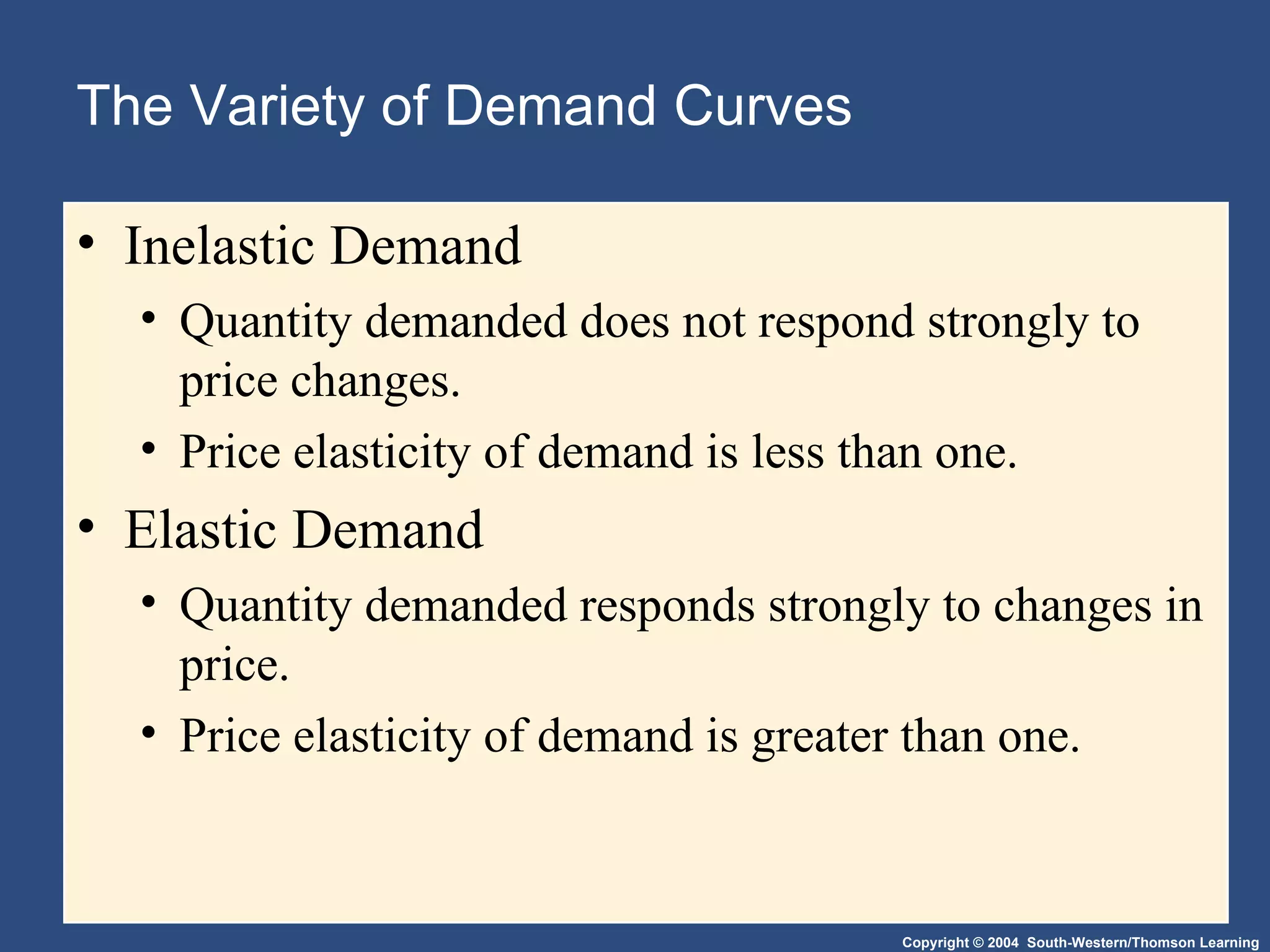 The Variety of Demand Curves

• Inelastic Demand

• Quantity demanded does not respond strongly to price changes.

• Price elasticity of demand is less than one.

• Elastic Demand

• Quantity demanded responds strongly to changes in price.

• Price elasticity of demand is greater than one.

Copyright © 2004 South-Western/Thomson Learning